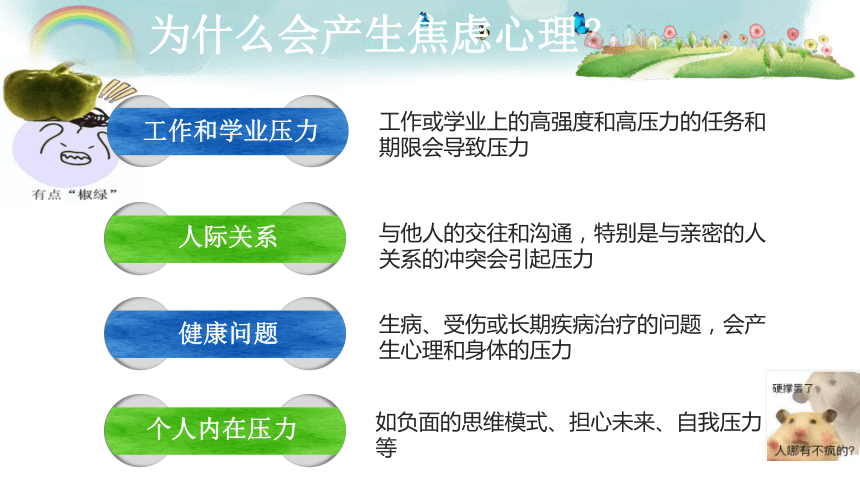 为什么会产生焦虑心理？

有点“椒绿”

工作和学业压力

工作或学业上的高强度和高压力的任务和期限会导致压力

人际关系

与他人的交往和沟通，特别是与亲密的人关系的冲突会引起压力

健康问题

生病、受伤或长期疾病治疗的问题，会产生心理和身体的压力

个人内在压力

如负面的思维模式、担心未来、自我压力等

硬撑罢了

人哪有不疯的?